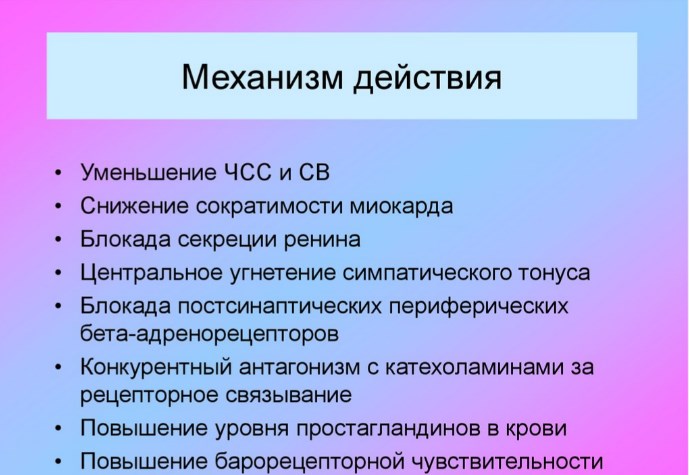 Механизм действия

• Уменьшение ЧСС и СВ
• Снижение сократимости миокарда
• Блокада секреции ренина
• Центральное угнетение симпатического тонуса
• Блокада постсинаптических периферических бета-адренорецепторов
• Конкурентный антагонизм с катехоламинами за рецепторное связывание
• Повышение уровня простагландинов в крови
• Повышение барорецепторной чувствительности